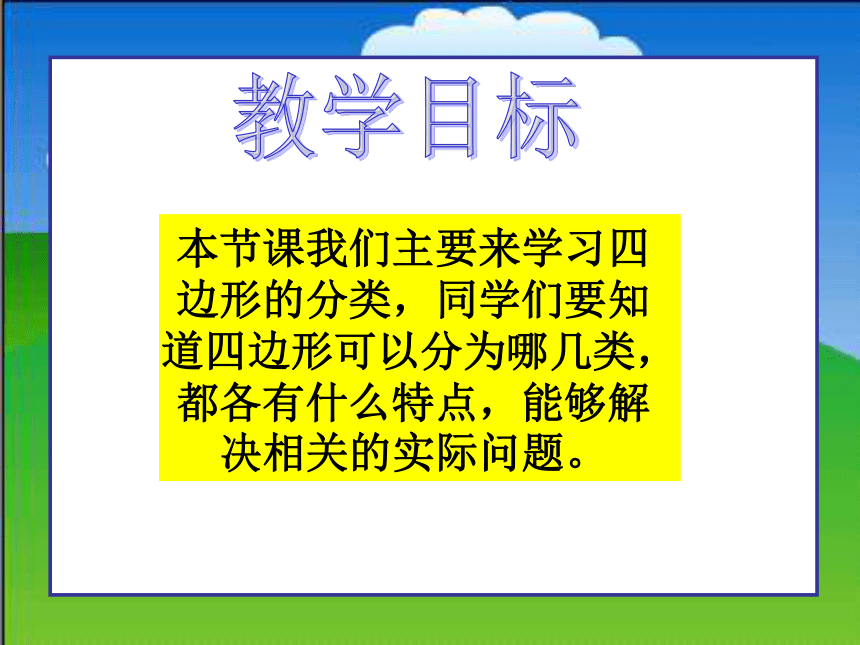 教学目标

本节课我们主要来学习四边形的分类，同学们要知道四边形可以分为哪几类，都各有什么特点，能够解决相关的实际问题。